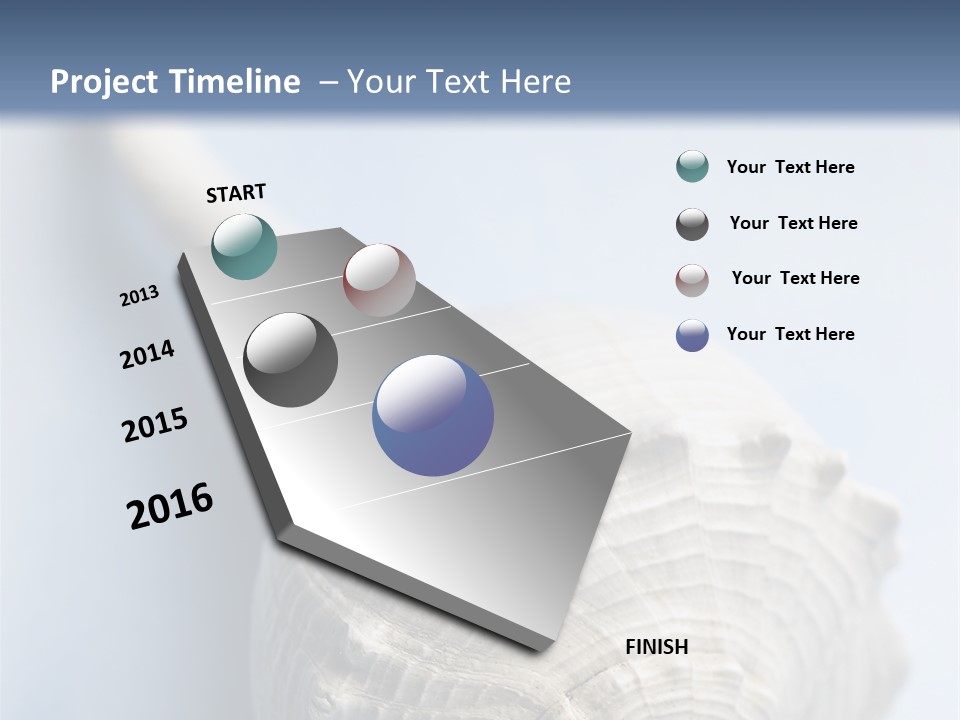 Project Timeline – Your Text Here

START

2013

2014

2015

2016

FINISH

Your Text Here

Your Text Here

Your Text Here

Your Text Here